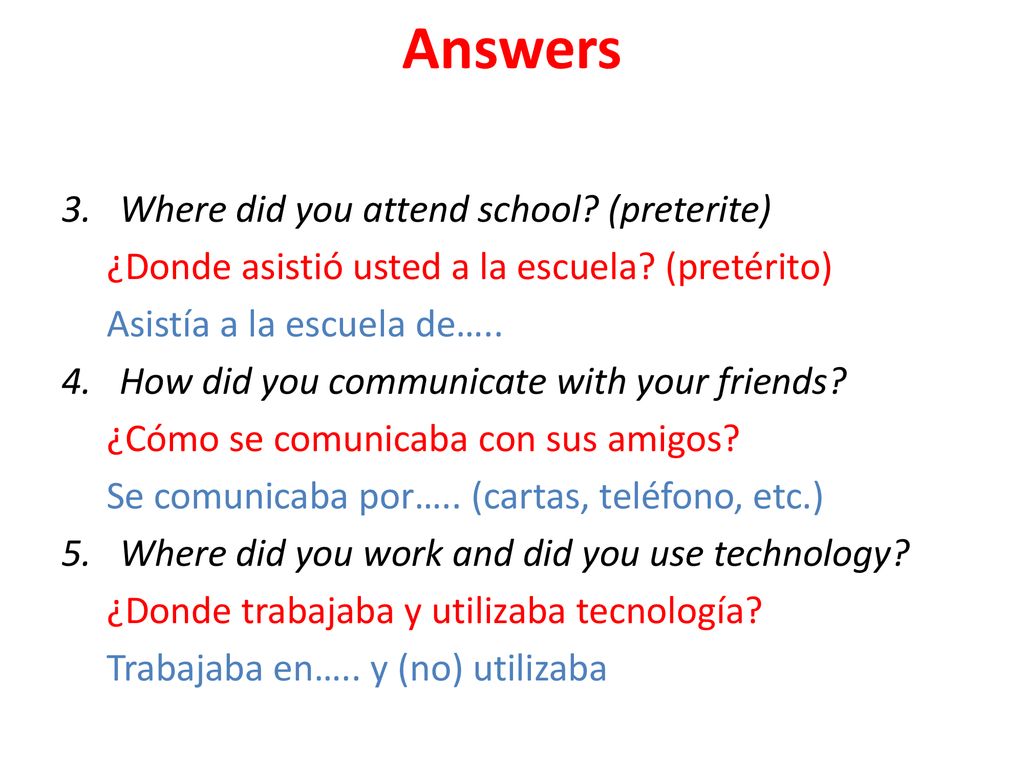 Answers

3. Where did you attend school? (preterite)
¿Donde asistió usted a la escuela? (pretérito)
Asistía a la escuela de…..
4. How did you communicate with your friends?
¿Cómo se comunicaba con sus amigos?
Se comunicaba por….. (cartas, teléfono, etc.)
5. Where did you work and did you use technology?
¿Donde trabajaba y utilizaba tecnología?
Trabajaba en….. y (no) utilizaba